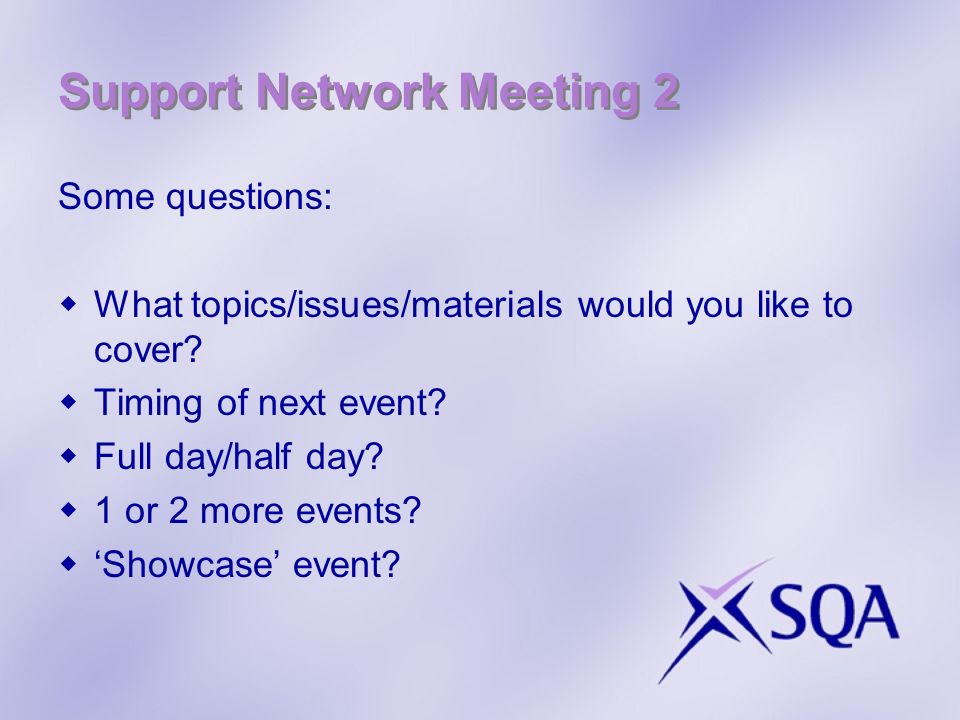 Support Network Meeting 2

Some questions:

- What topics/issues/materials would you like to cover?
- Timing of next event?
- Full day/half day?
- 1 or 2 more events?
- ‘Showcase’ event?

SQA